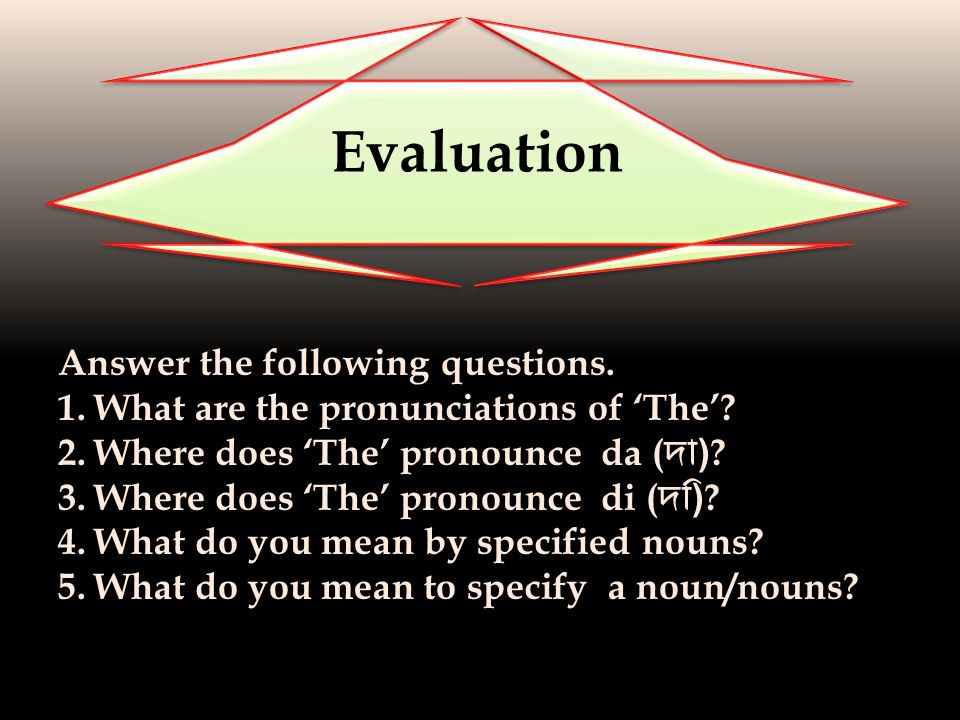 Evaluation

Answer the following questions.
1. What are the pronunciations of ‘The’?
2. Where does ‘The’ pronounce da (দা)?
3. Where does ‘The’ pronounce di (দি)?
4. What do you mean by specified nouns?
5. What do you mean to specify a noun/nouns?